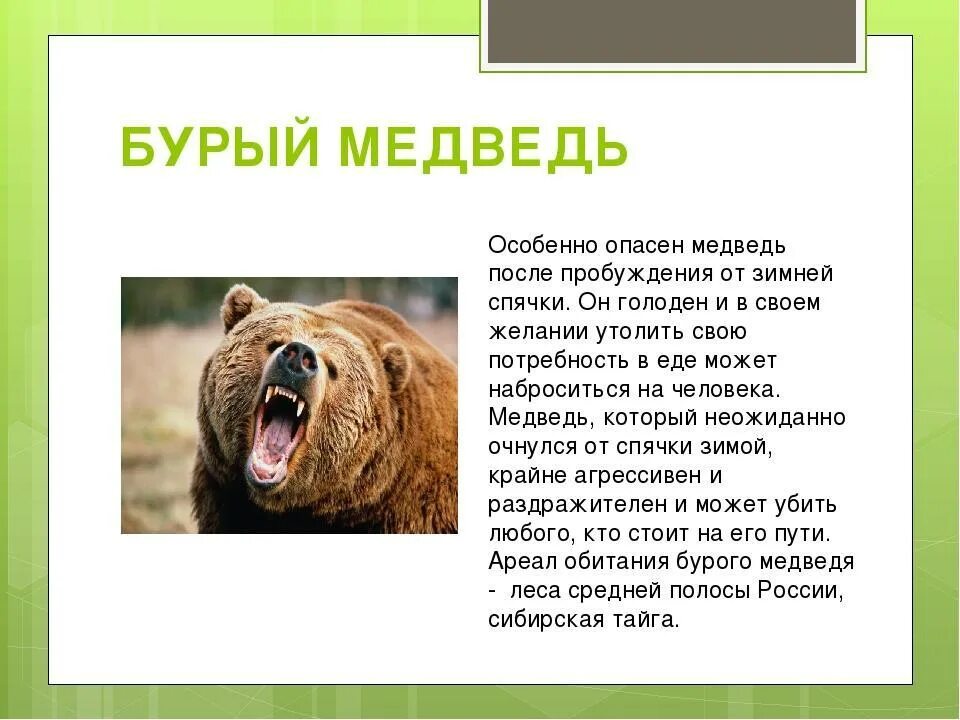 БУРЫЙ МЕДВЕДЬ

Особенно опасен медведь после пробуждения от зимней спячки. Он голоден и в своем желании утолить свою потребность в еде может наброситься на человека. Медведь, который неожиданно очнулся от спячки зимой, крайне агрессивен и раздражителен и может убить любого, кто стоит на его пути. Ареал обитания бурого медведя - леса средней полосы России, сибирская тайга.